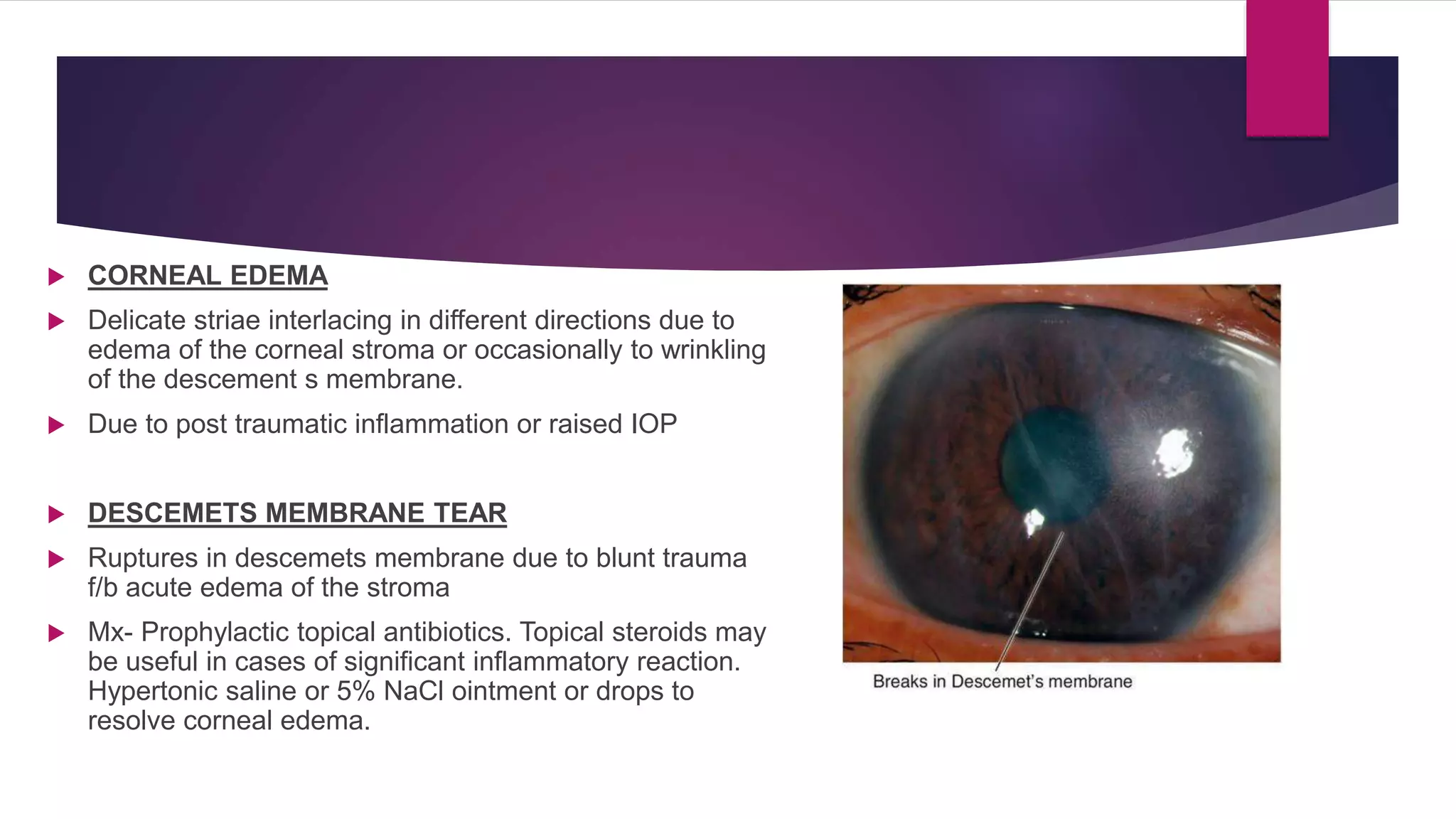 CORNEAL EDEMA

Delicate striae interlacing in different directions due to edema of the corneal stroma or occasionally to wrinkling of the descement s membrane.

Due to post traumatic inflammation or raised IOP

DESCEMETS MEMBRANE TEAR

Ruptures in descemets membrane due to blunt trauma f/b acute edema of the stroma

Mx- Prophylactic topical antibiotics. Topical steroids may be useful in cases of significant inflammatory reaction. Hypertonic saline or 5% NaCl ointment or drops to resolve corneal edema.

Breaks in Descemet's membrane